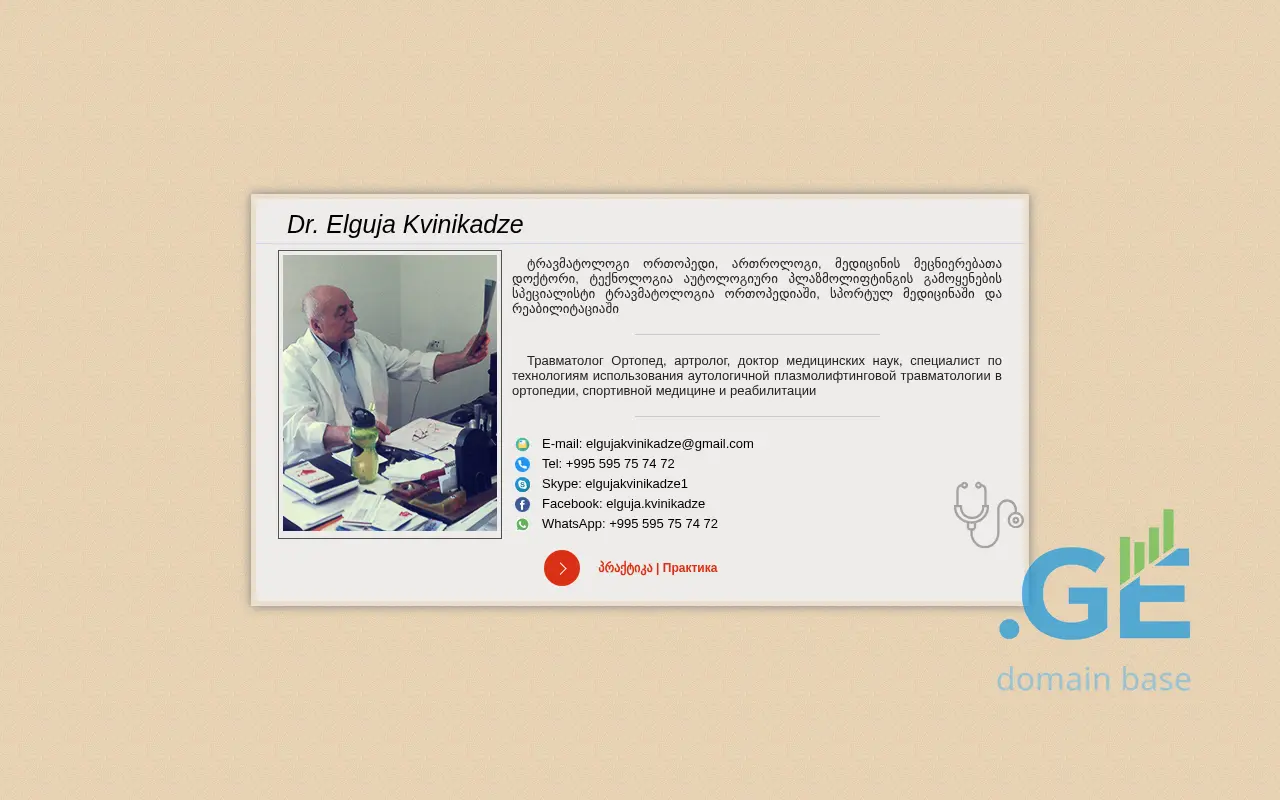 Dr. Elguja Kvinikadze

ტრავმატოლოგი ორთოპედი, ართროლოგი, მედიცინის მეცნიერებათა დოქტორი, ტექნოლოგია აუტოლოგიური პლაზმოლიფტინგის გამოყენების სპეციალისტი ტრავმატოლოგია ორთოპედიაში, სპორტულ მედიცინაში და რეაბილიტაციაში

Травматолог Ортопед, артролог, доктор медицинских наук, специалист по технологиям использования аутологичной плазмолифтинговой травматологии в ортопедии, спортивной медицине и реабилитации

E-mail: elgujakvinikadze@gmail.com
Tel: +995 595 75 74 72
Skype: elgujakvinikadze1
Facebook: elguja.kvinikadze
WhatsApp: +995 595 75 74 72

პრაქტიკა | Практика

.GE
domain base